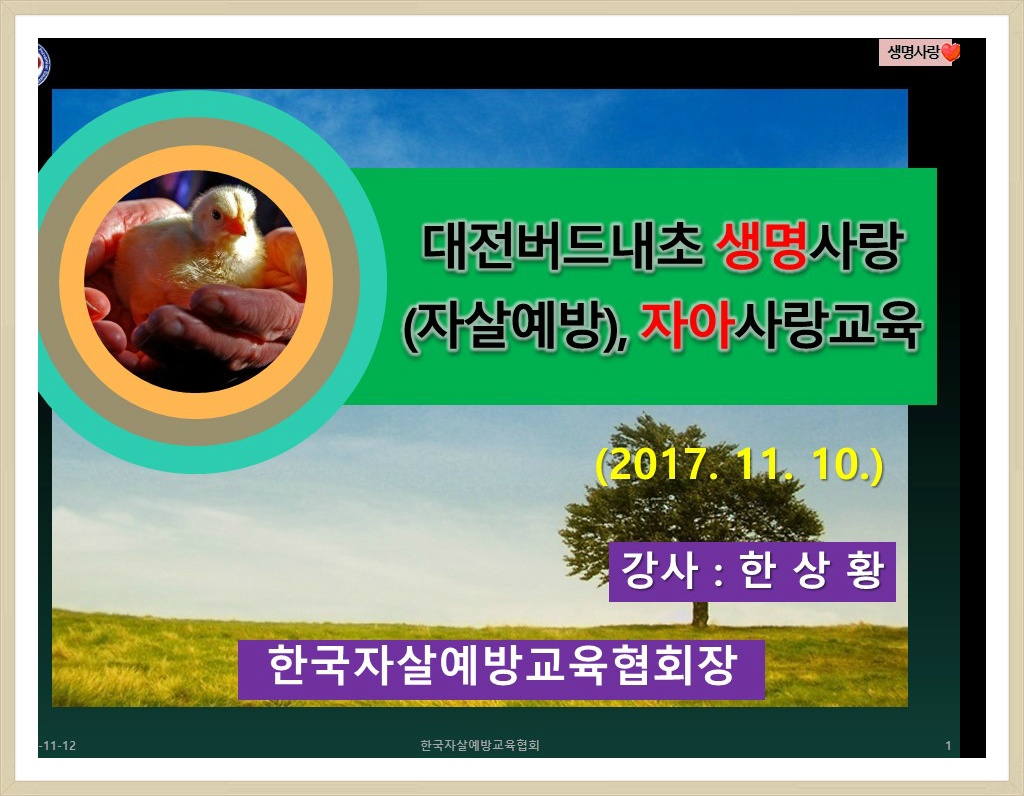 생명사랑

대전버드내초 생명사랑 (자살예방), 자아사랑교육

(2017. 11. 10.)

강사 : 한 상 황

한국자살예방교육협회장

-11-12

한국자살예방교육협회

1